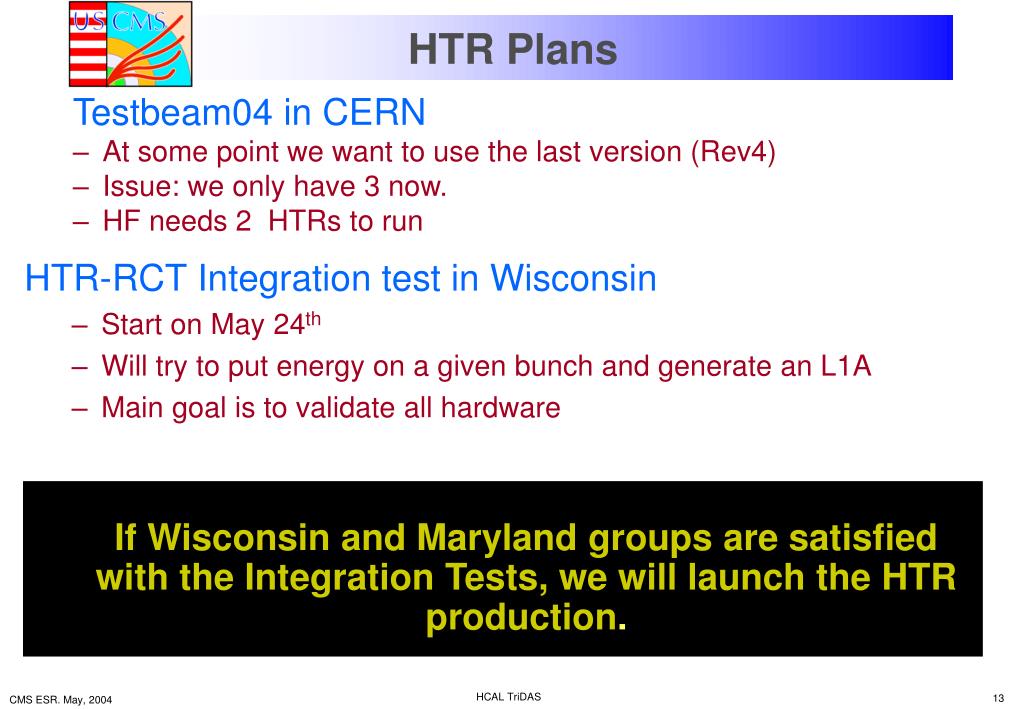 US CMS

HTR Plans

Testbeam04 in CERN
– At some point we want to use the last version (Rev4)
– Issue: we only have 3 now.
– HF needs 2 HTRs to run

HTR-RCT Integration test in Wisconsin
– Start on May 24$^{th}$
– Will try to put energy on a given bunch and generate an L1A
– Main goal is to validate all hardware

If Wisconsin and Maryland groups are satisfied with the Integration Tests, we will launch the HTR production.

CMS ESR. May, 2004

HCAL TriDAS

13